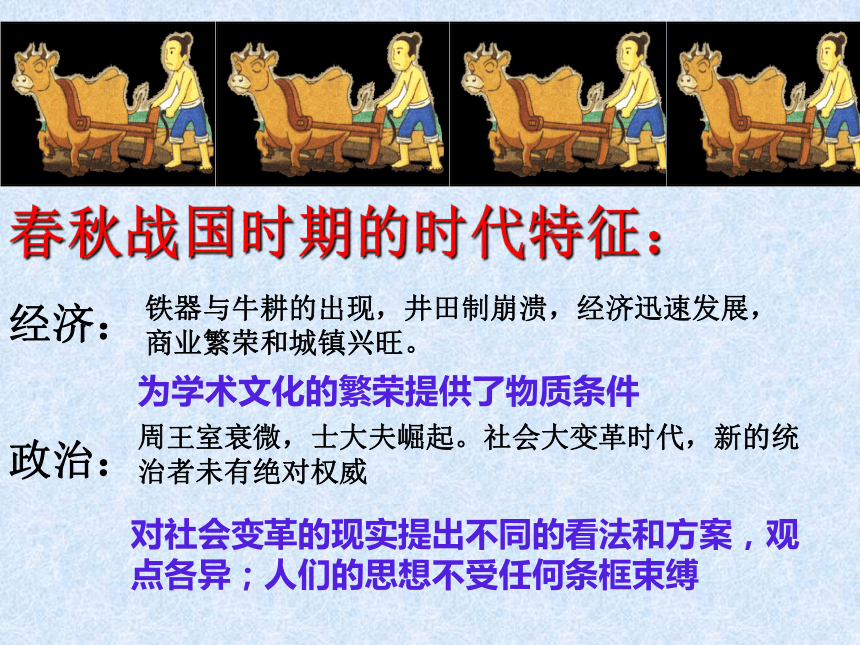 春秋战国时期的时代特征：

经济：铁器与牛耕的出现，井田制崩溃，经济迅速发展，商业繁荣和城镇兴旺。

为学术文化的繁荣提供了物质条件

政治：周王室衰微，士大夫崛起。社会大变革时代，新的统治者未有绝对权威

对社会变革的现实提出不同的看法和方案，观点各异；人们的思想不受任何条框束缚